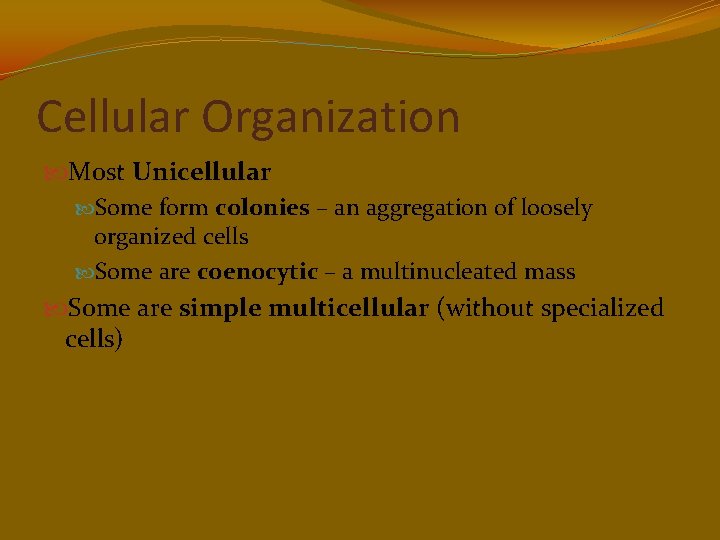 Cellular Organization

Most Unicellular

Some form colonies – an aggregation of loosely organized cells

Some are coenocytic – a multinucleated mass

Some are simple multicellular (without specialized cells)